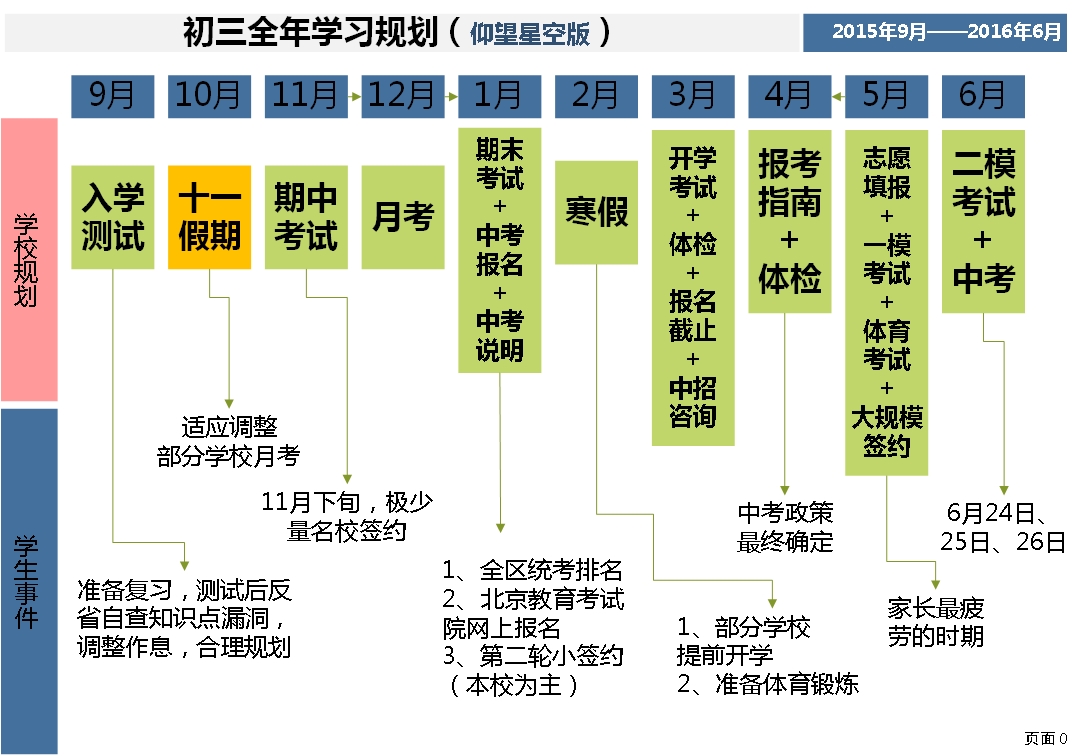 初三全年学习规划（仰望星空版）

2015年9月——2016年6月

9月 10月 11月 12月 1月 2月 3月 4月 5月 6月

学校规划

入学测试

十一假期

期中考试

月考

期末考试 + 中考报名 + 中考说明

寒假

开学考试 + 体检 + 报名截止 + 中招咨询

报考指南 + 体检

志愿填报 + 一模考试 + 体育考试 + 大规模签约

二模考试 + 中考

学生事件

准备复习，测试后反省自查知识点漏洞，调整作息，合理规划

适应调整
部分学校月考

11月下旬，极少量名校签约

1、全区统考排名
2、北京教育考试院网上报名
3、第二轮小签约（本校为主）

1、部分学校提前开学
2、准备体育锻炼

中考政策最终确定

家长最疲劳的时期

6月24日、25日、26日

页面 0